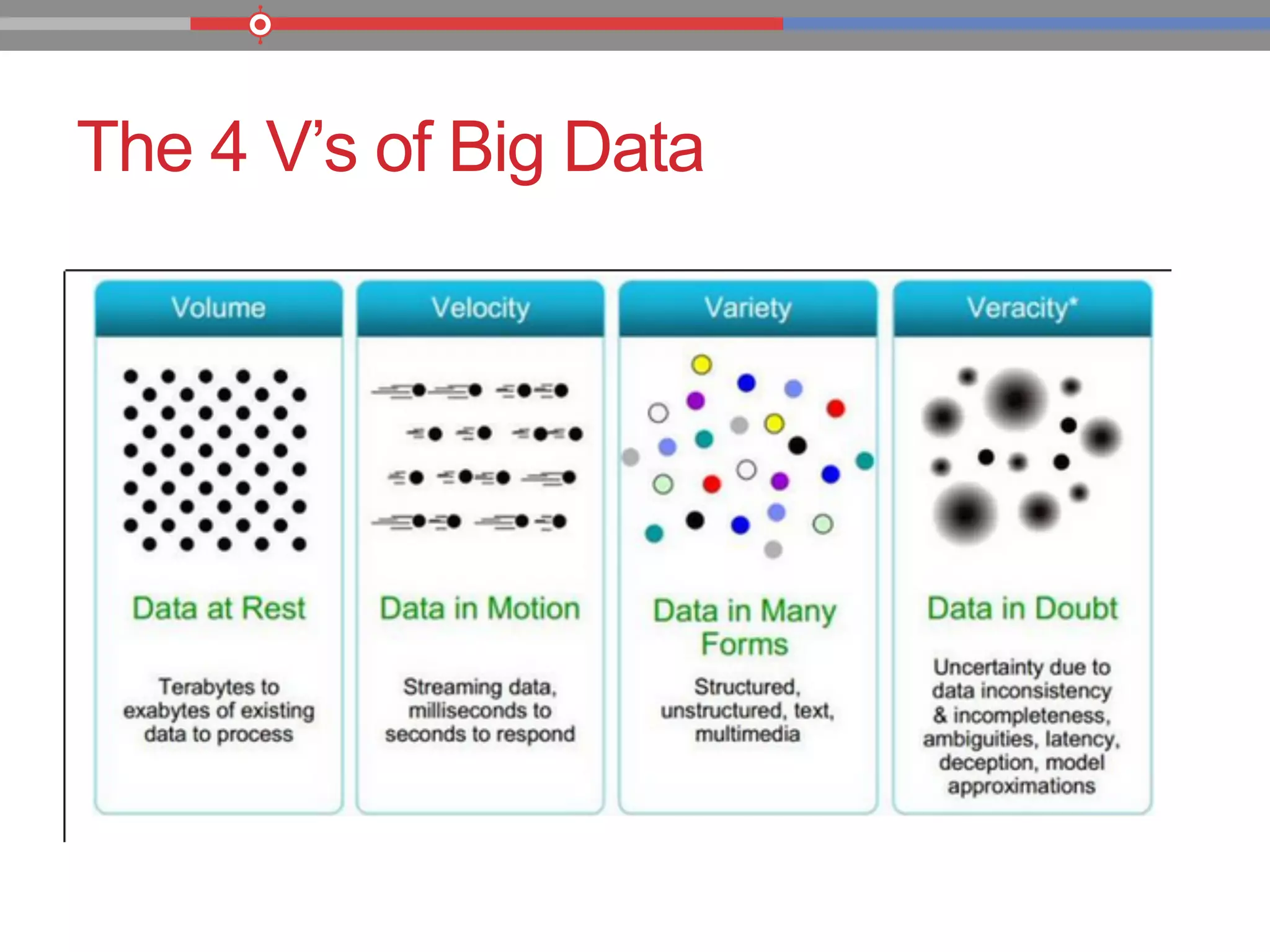 The 4 V's of Big Data

Volume

Data at Rest

Terabytes to exabytes of existing data to process

Velocity

Data in Motion

Streaming data, milliseconds to seconds to respond

Variety

Data in Many Forms

Structured, unstructured, text, multimedia

Veracity*

Data in Doubt

Uncertainty due to data inconsistency & incompleteness, ambiguities, latency, deception, model approximations